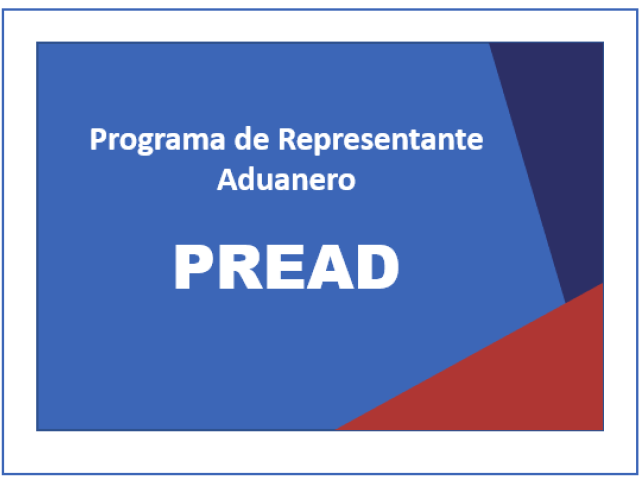 Programa de Representante Aduanero

PREAD